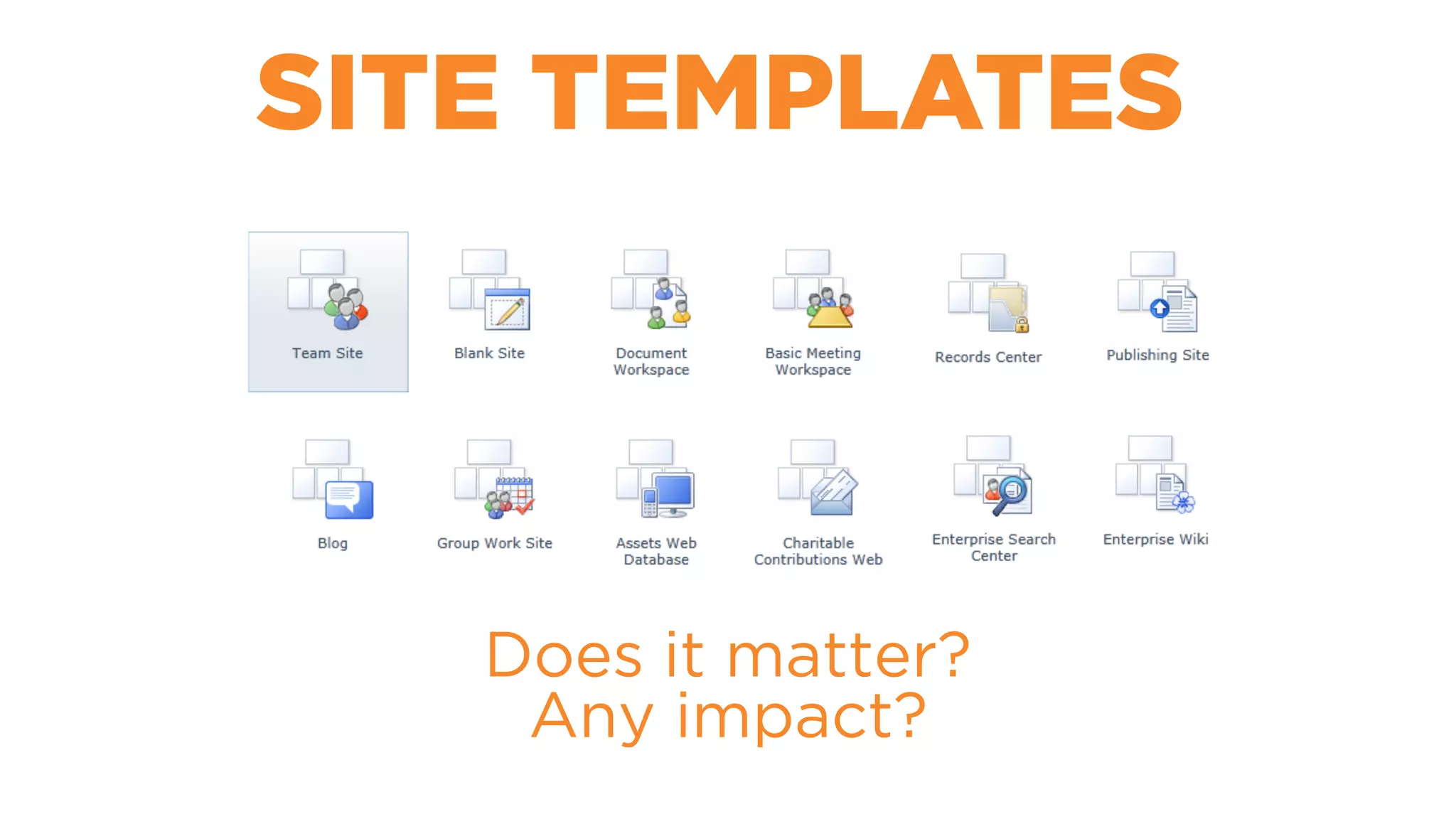 SITE TEMPLATES

Team Site

Blank Site

Document Workspace

Basic Meeting Workspace

Records Center

Publishing Site

Blog

Group Work Site

Assets Web Database

Charitable Contributions Web

Enterprise Search Center

Enterprise Wiki

Does it matter?
Any impact?